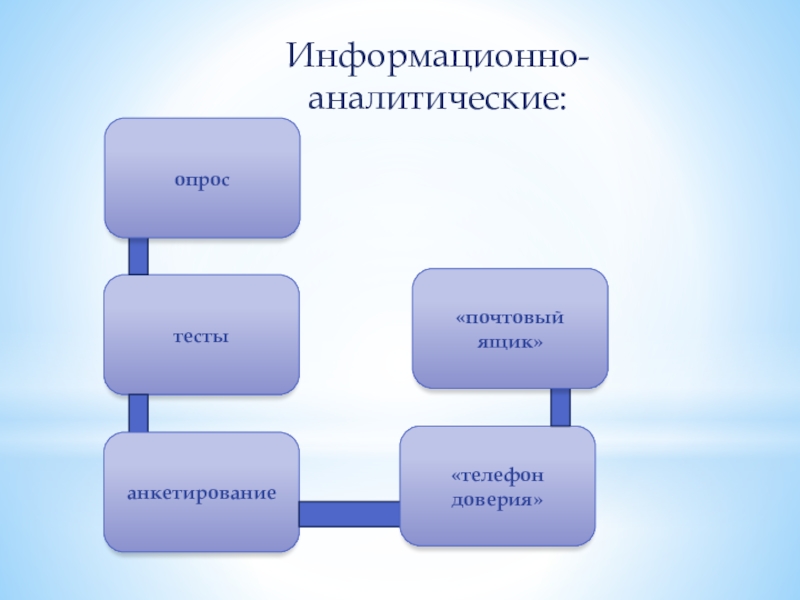 Информационно-аналитические:

опрос

тесты

анкетирование

«телефон доверия»

«почтовый ящик»